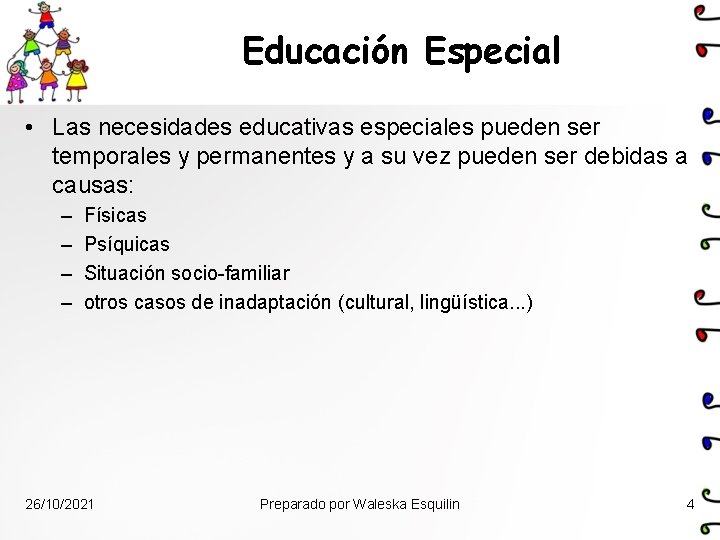 Educación Especial

• Las necesidades educativas especiales pueden ser temporales y permanentes y a su vez pueden ser debidas a causas:
– Físicas
– Psíquicas
– Situación socio-familiar
– otros casos de inadaptación (cultural, lingüística...)

26/10/2021

Preparado por Waleska Esquilin

4